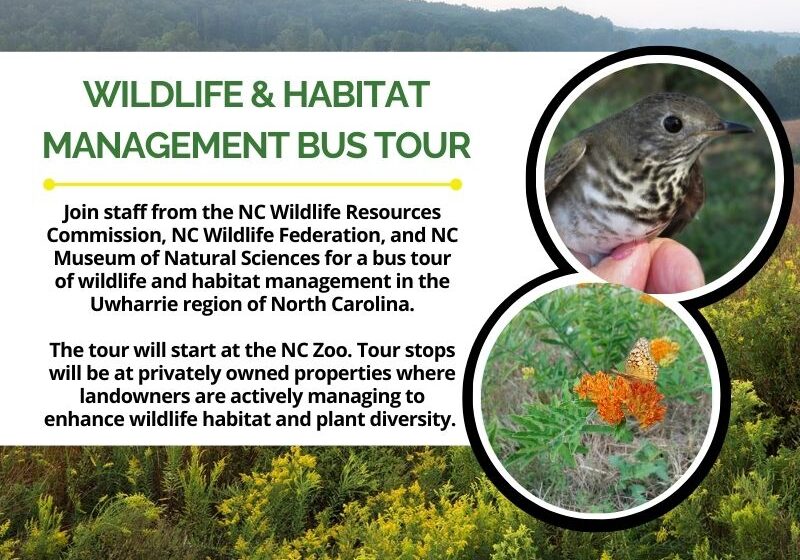 WILDLIFE & HABITAT MANAGEMENT BUS TOUR

Join staff from the NC Wildlife Resources Commission, NC Wildlife Federation, and NC Museum of Natural Sciences for a bus tour of wildlife and habitat management in the Uwharrie region of North Carolina.

The tour will start at the NC Zoo. Tour stops will be at privately owned properties where landowners are actively managing to enhance wildlife habitat and plant diversity.